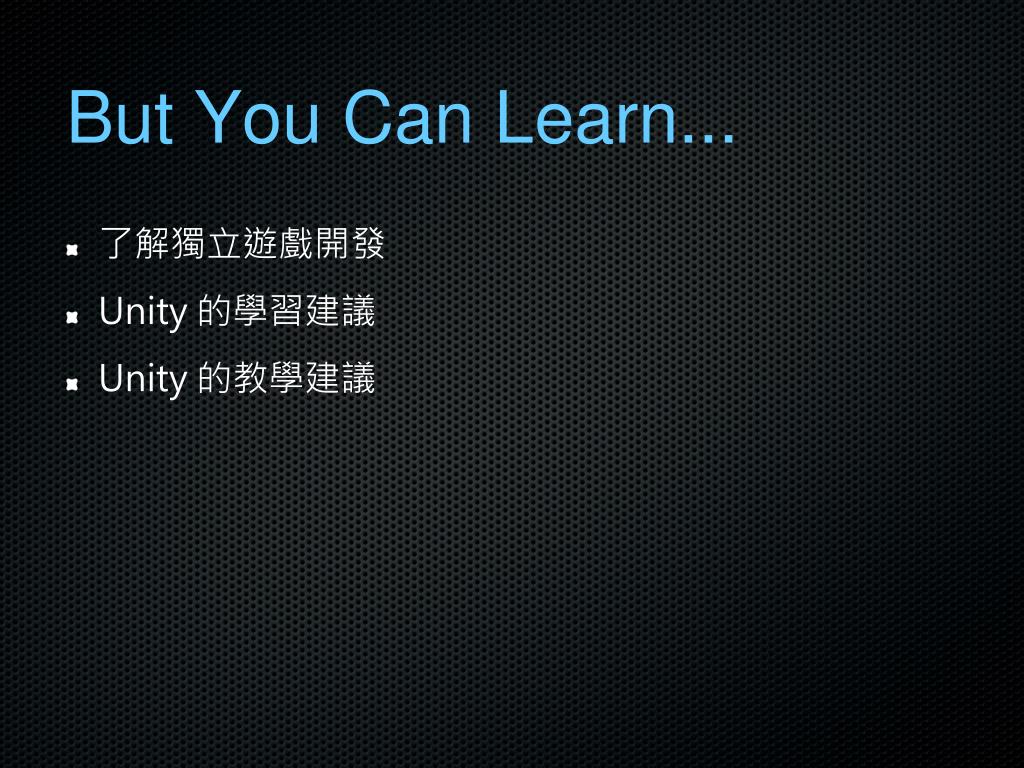 But You Can Learn...

了解獨立遊戲開發

Unity 的學習建議

Unity 的教學建議